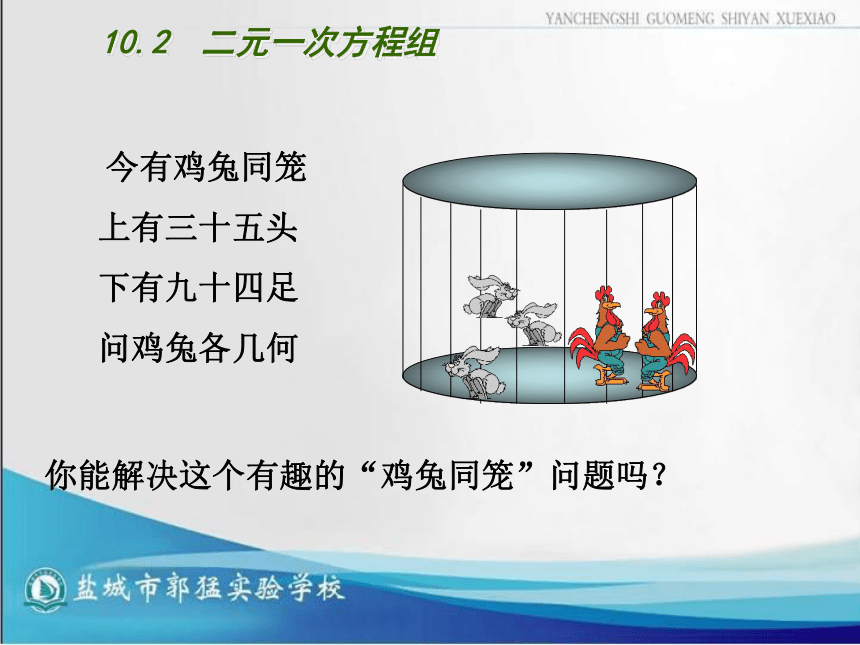 YANCHENGSHI GUOMENG SHIYAN XUEXIAO

10.2 二元一次方程组

今有鸡兔同笼
上有三十五头
下有九十四足
问鸡兔各几何

你能解决这个有趣的“鸡兔同笼”问题吗？

盐城市郭猛实验学校